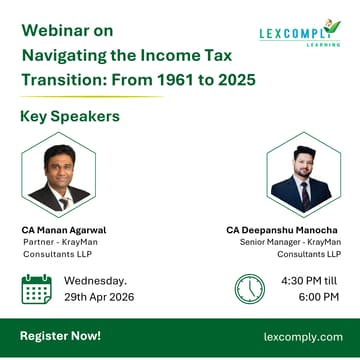 Webinar on
Navigating the Income Tax Transition: From 1961 to 2025

LEXCOMPLY
LEARNING

Key Speakers

CA Manan Agarwal
Partner - KrayMan Consultants LLP

CA Deepanshu Manocha
Senior Manager - KrayMan Consultants LLP

Wednesday.
29th Apr 2026

4:30 PM till
6:00 PM

Register Now!

lexcomply.com